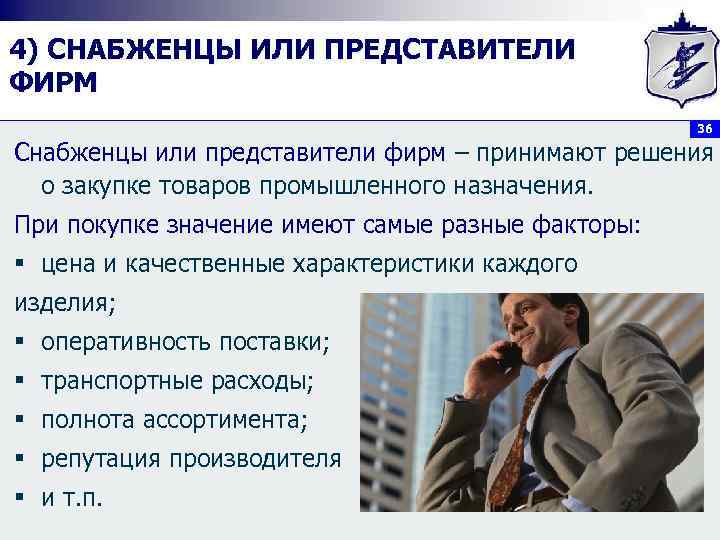 4) СНАБЖЕНЦЫ ИЛИ ПРЕДСТАВИТЕЛИ ФИРМ

36

Снабженцы или представители фирм – принимают решения о закупке товаров промышленного назначения.

При покупке значение имеют самые разные факторы:

▪ цена и качественные характеристики каждого изделия;

▪ оперативность поставки;

▪ транспортные расходы;

▪ полнота ассортимента;

▪ репутация производителя

▪ и т.п.